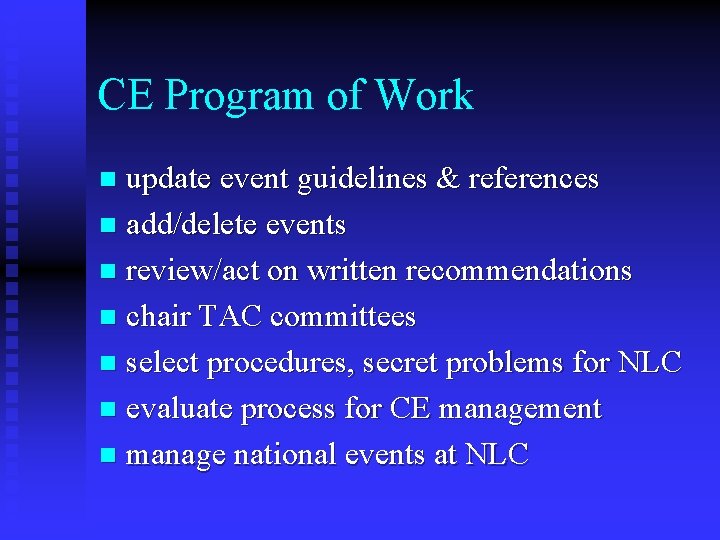 CE Program of Work

- update event guidelines & references
- add/delete events
- review/act on written recommendations
- chair TAC committees
- select procedures, secret problems for NLC
- evaluate process for CE management
- manage national events at NLC